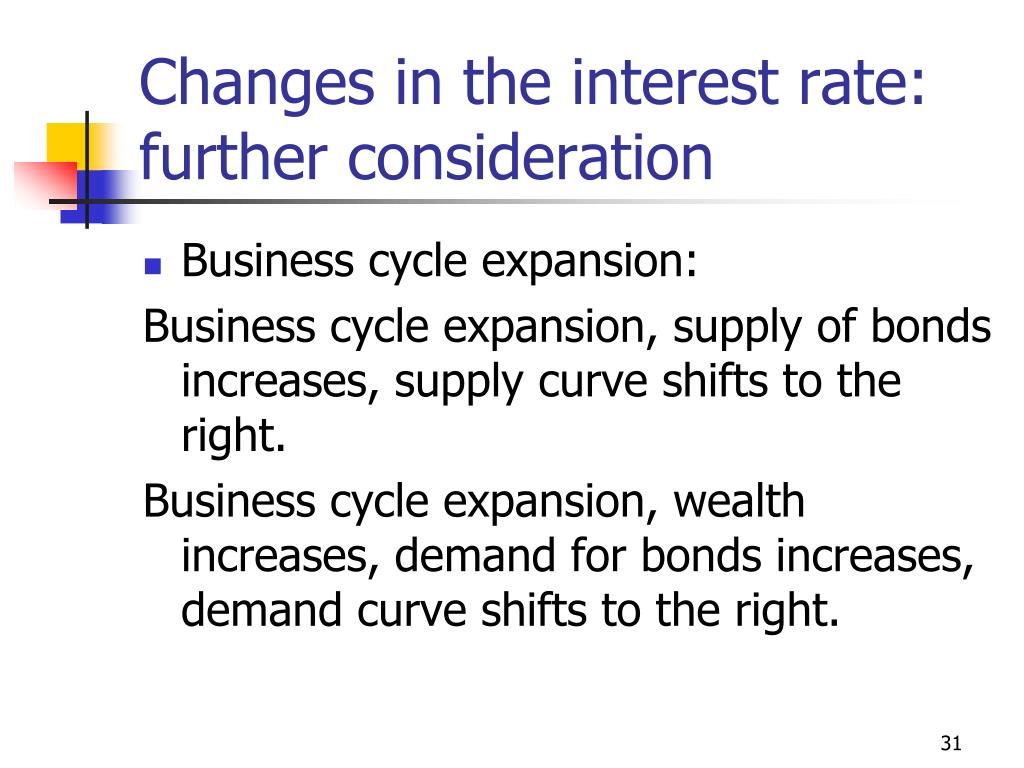 Changes in the interest rate: further consideration

Business cycle expansion:

Business cycle expansion, supply of bonds increases, supply curve shifts to the right.

Business cycle expansion, wealth increases, demand for bonds increases, demand curve shifts to the right.

31